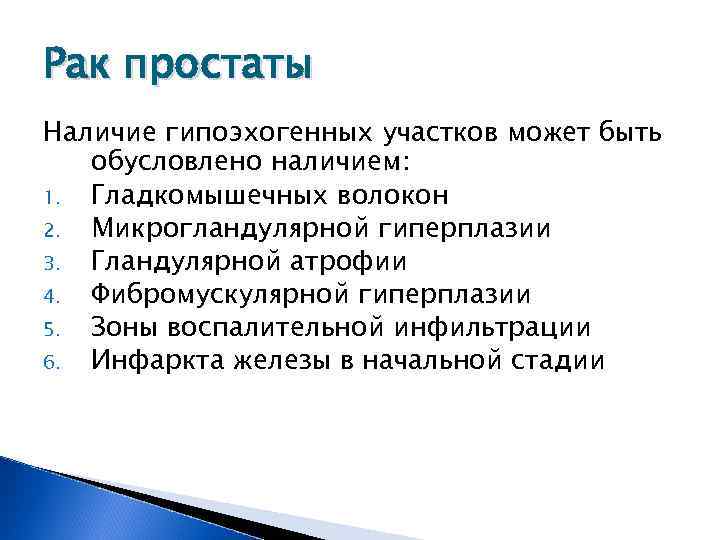 Рак простаты

Наличие гипоэхогенных участков может быть обусловлено наличием:

1. Гладкомышечных волокон
2. Микрогландулярной гиперплазии
3. Гландулярной атрофии
4. Фибромускулярной гиперплазии
5. Зоны воспалительной инфильтрации
6. Инфаркта железы в начальной стадии